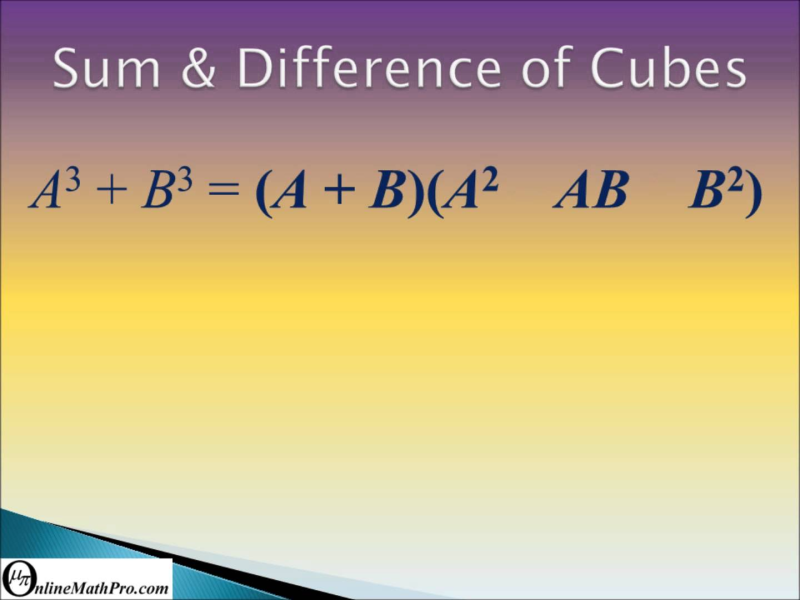 Sum & Difference of Cubes

$A^3 + B^3 = (A + B)(A^2 \quad AB \quad B^2)$

$\mu\pi$ OnlineMathPro.com